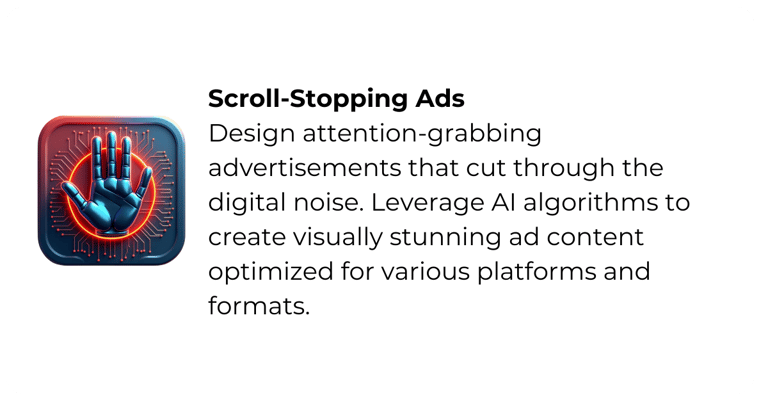 Scroll-Stopping Ads
Design attention-grabbing advertisements that cut through the digital noise. Leverage AI algorithms to create visually stunning ad content optimized for various platforms and formats.